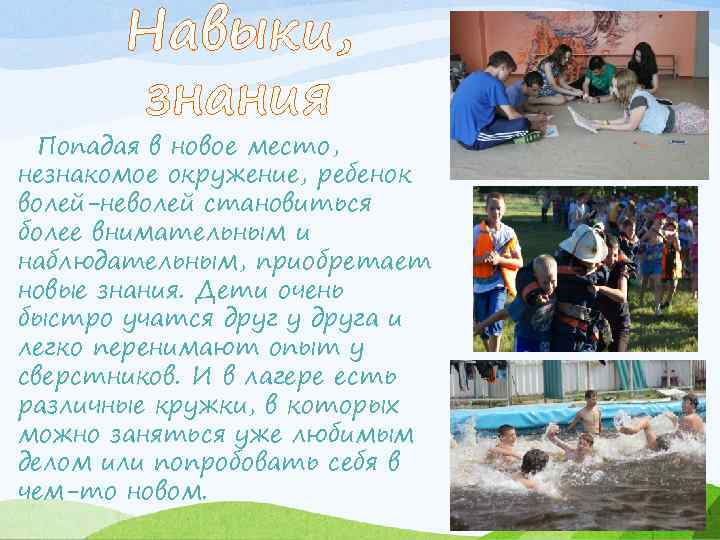 Навыки, знания

Попадая в новое место, незнакомое окружение, ребенок волей-неволей становиться более внимательным и наблюдательным, приобретает новые знания. Дети очень быстро учатся друг у друга и легко перенимают опыт у сверстников. И в лагере есть различные кружки, в которых можно заняться уже любимым делом или попробовать себя в чем-то новом.